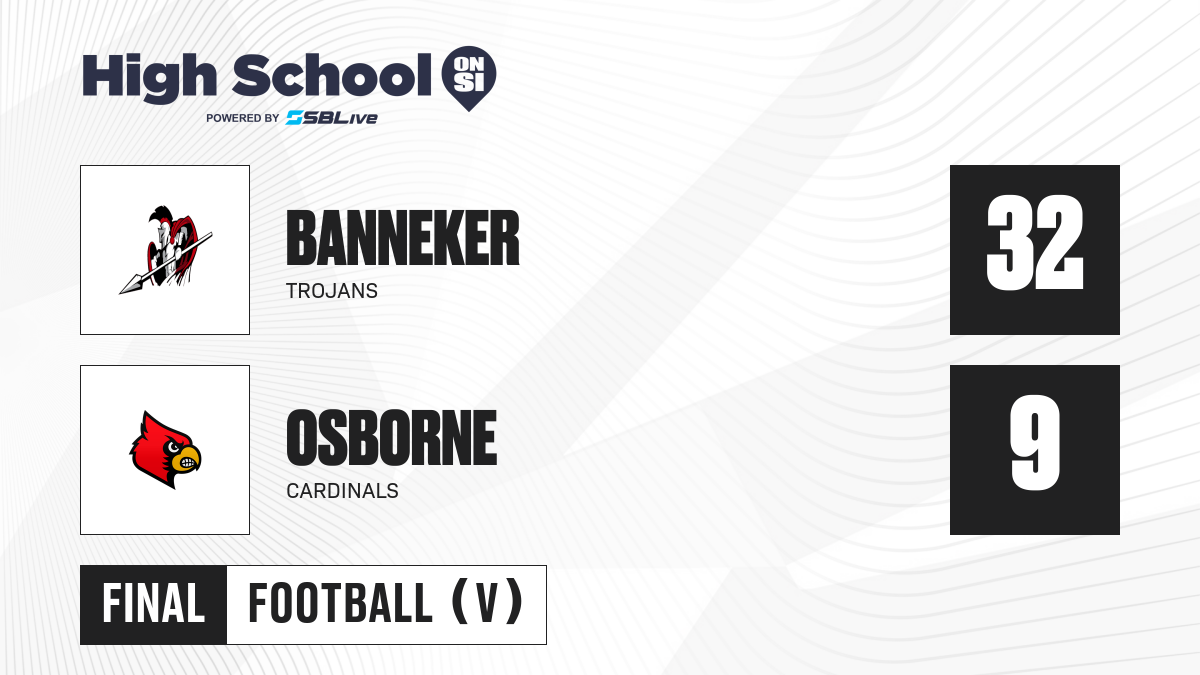 High School ON SI
POWERED BY SBLive

BANNEKER
TROJANS

32

OSBORNE
CARDINALS

9

FINAL FOOTBALL (V)